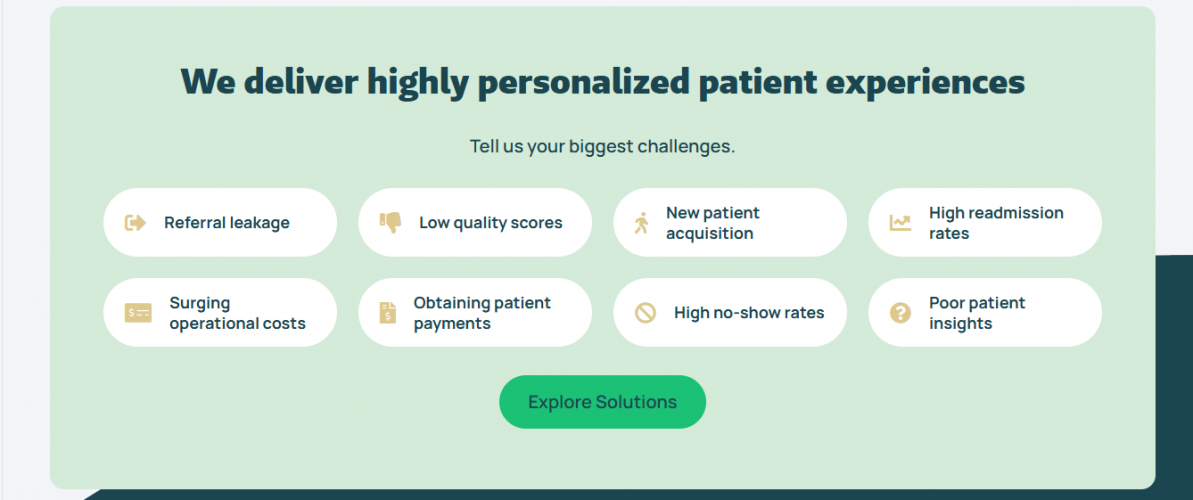 We deliver highly personalized patient experiences

Tell us your biggest challenges.

Referral leakage

Low quality scores

New patient acquisition

High readmission rates

Surging operational costs

Obtaining patient payments

High no-show rates

Poor patient insights

Explore Solutions